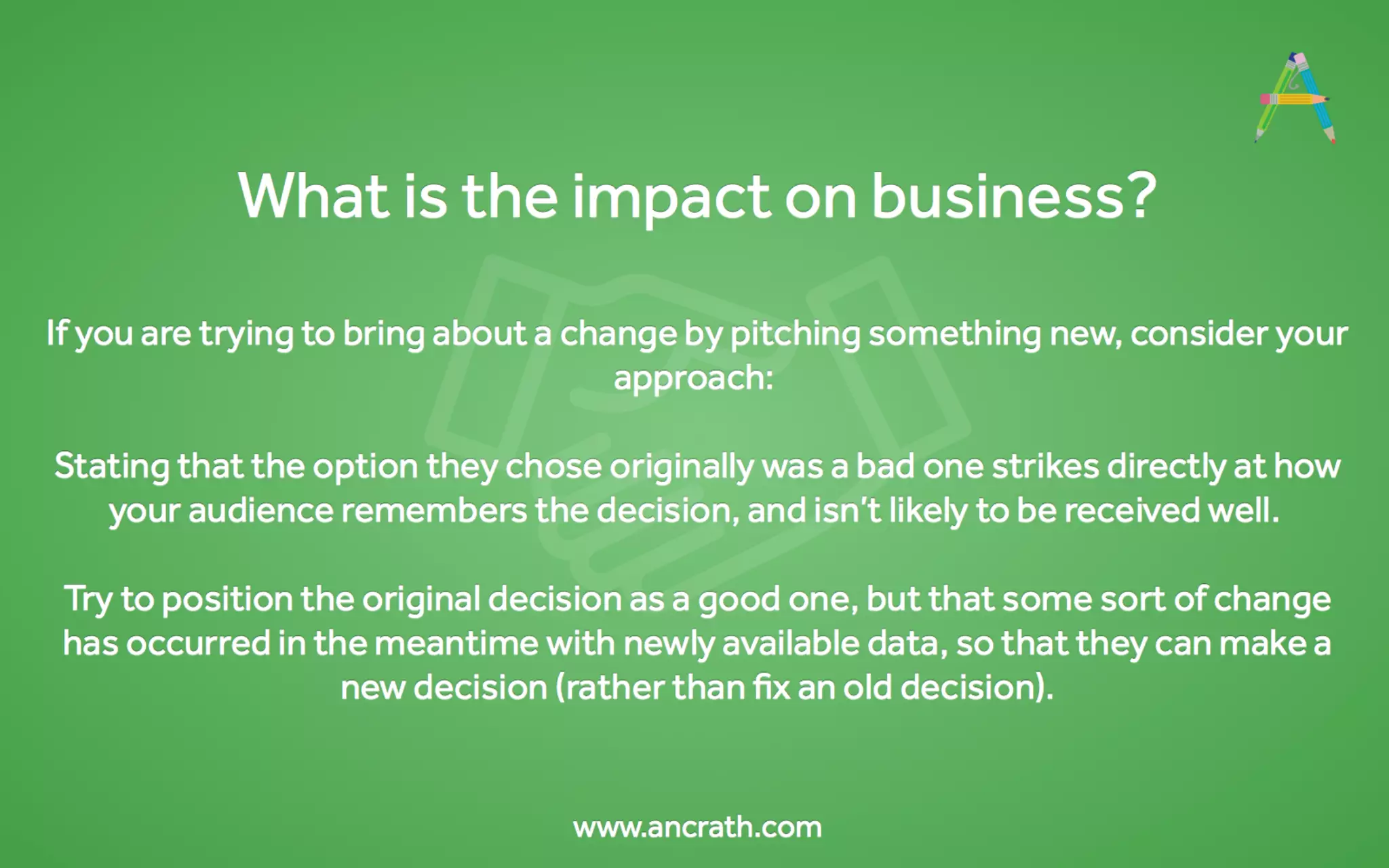 What is the impact on business?

If you are trying to bring about a change by pitching something new, consider your approach:

Stating that the option they chose originally was a bad one strikes directly at how your audience remembers the decision, and isn't likely to be received well.

Try to position the original decision as a good one, but that some sort of change has occurred in the meantime with newly available data, so that they can make a new decision (rather than fix an old decision).

www.ancrath.com